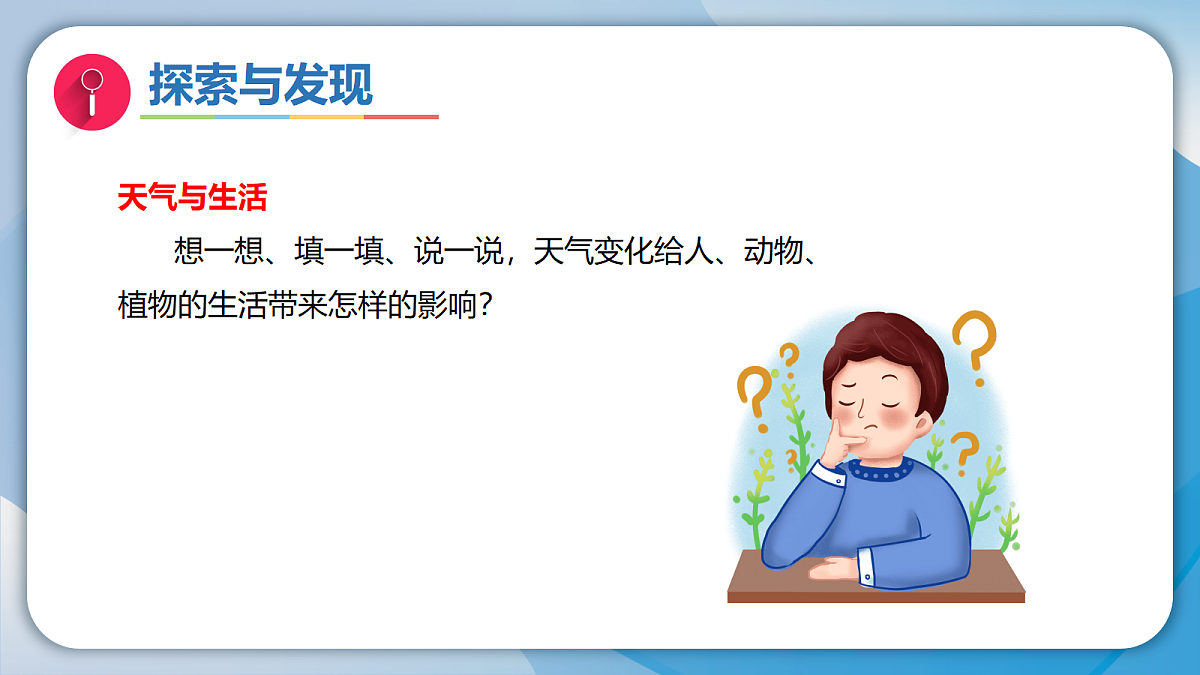 探索与发现

天气与生活

想一想、填一填、说一说，天气变化给人、动物、植物的生活带来怎样的影响？